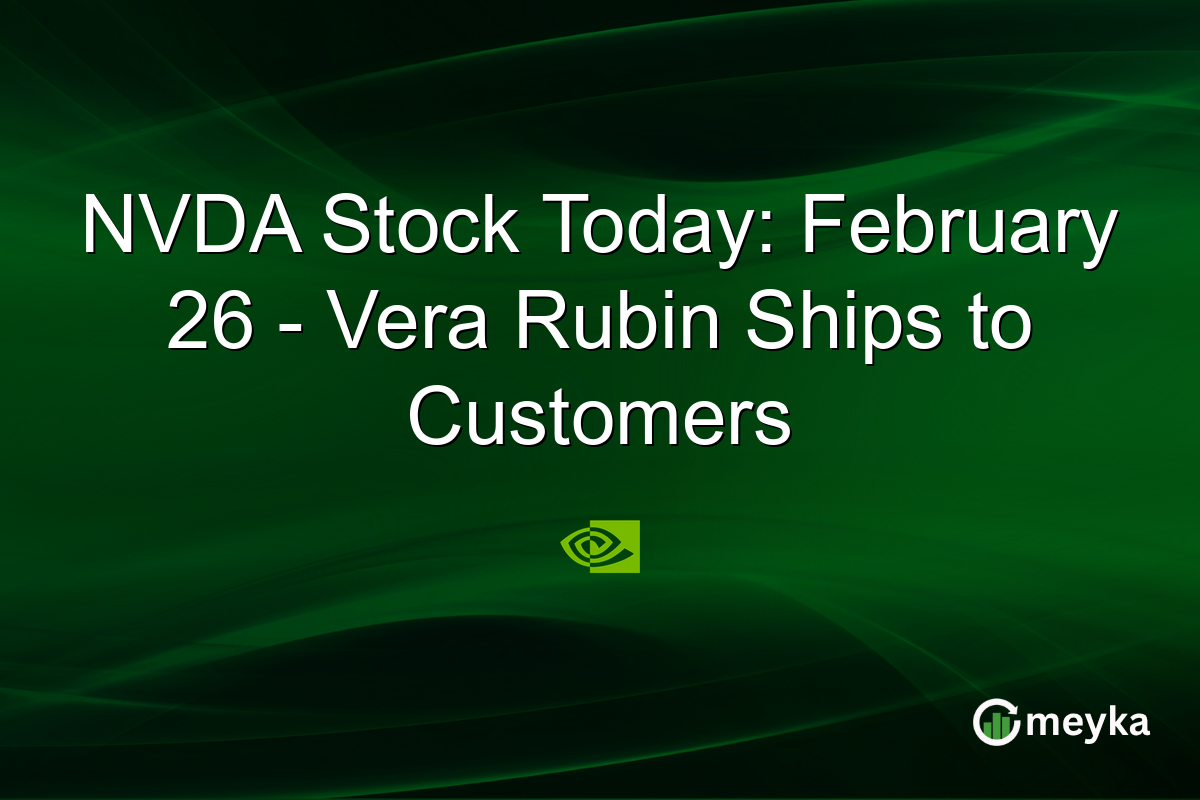 NVDA Stock Today: February 26 - Vera Rubin Ships to Customers

meyka